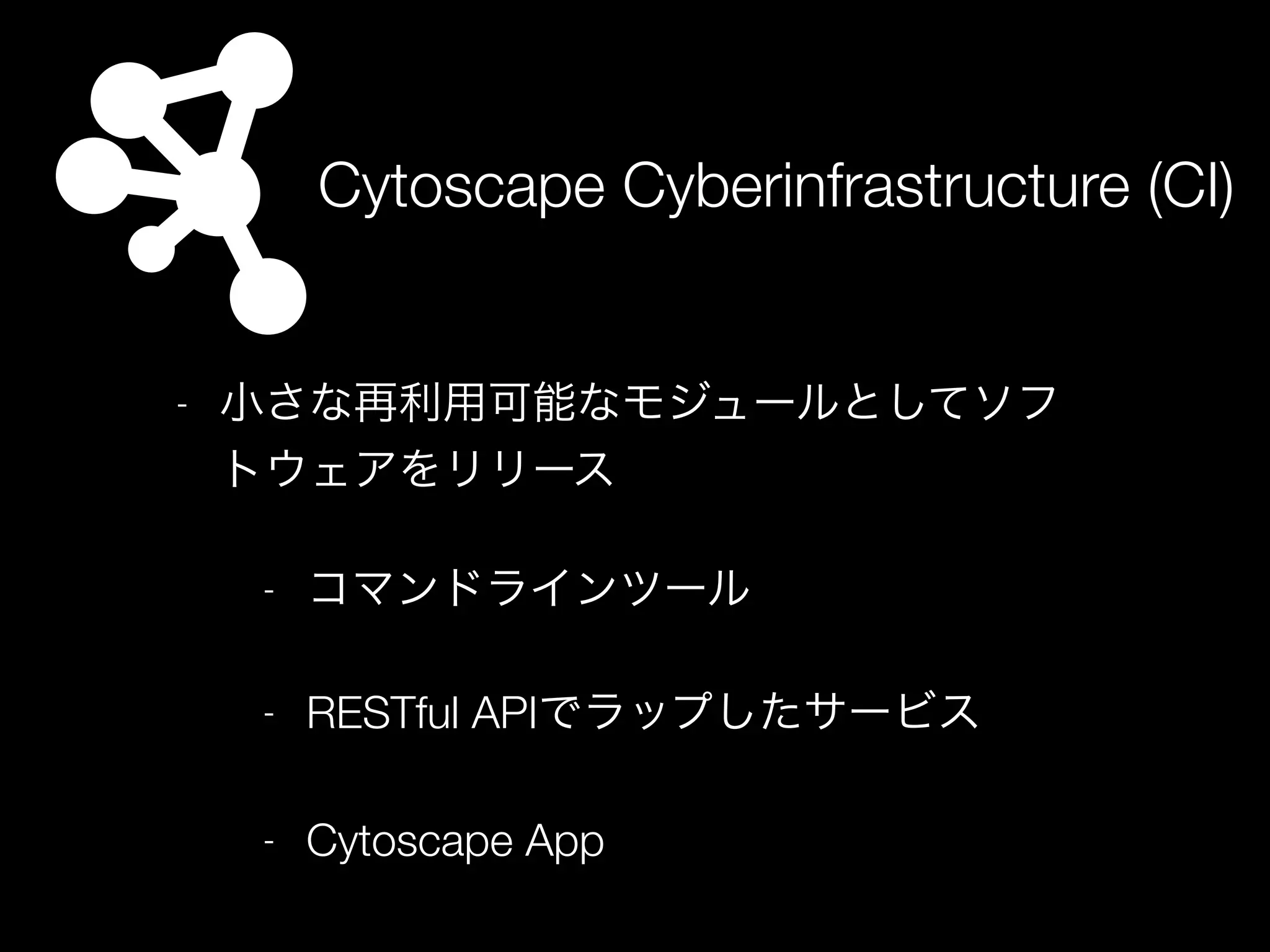 Cytoscape Cyberinfrastructure (CI)

- 小さな再利用可能なモジュールとしてソフトウェアをリリース

- コマンドラインツール

- RESTful APIでラップしたサービス

- Cytoscape App